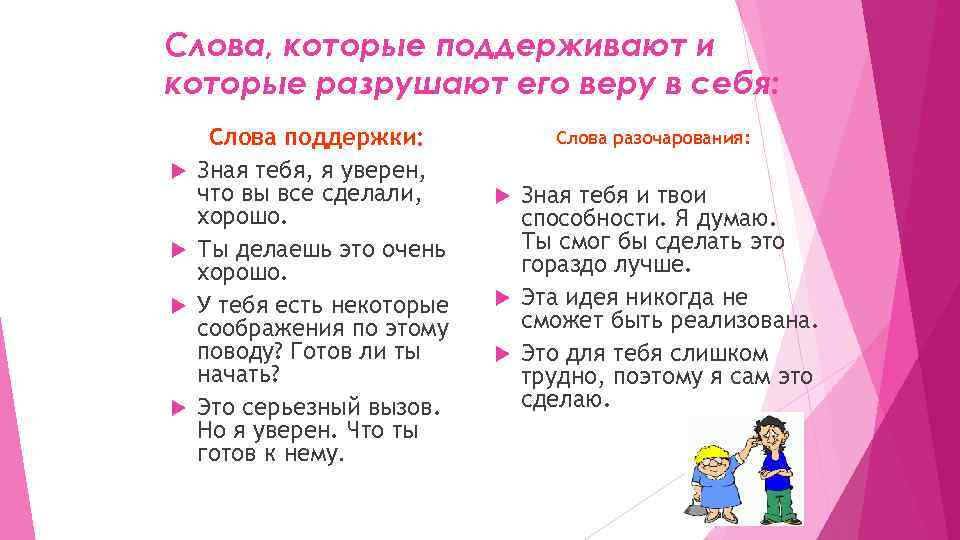 Слова, которые поддерживают и которые разрушают его веру в себя:

Слова поддержки:

Зная тебя, я уверен, что вы все сделали, хорошо.

Ты делаешь это очень хорошо.

У тебя есть некоторые соображения по этому поводу? Готов ли ты начать?

Это серьезный вызов. Но я уверен. Что ты готов к нему.

Слова разочарования:

Зная тебя и твои способности. Я думаю. Ты смог бы сделать это гораздо лучше.

Эта идея никогда не сможет быть реализована.

Это для тебя слишком трудно, поэтому я сам это сделаю.